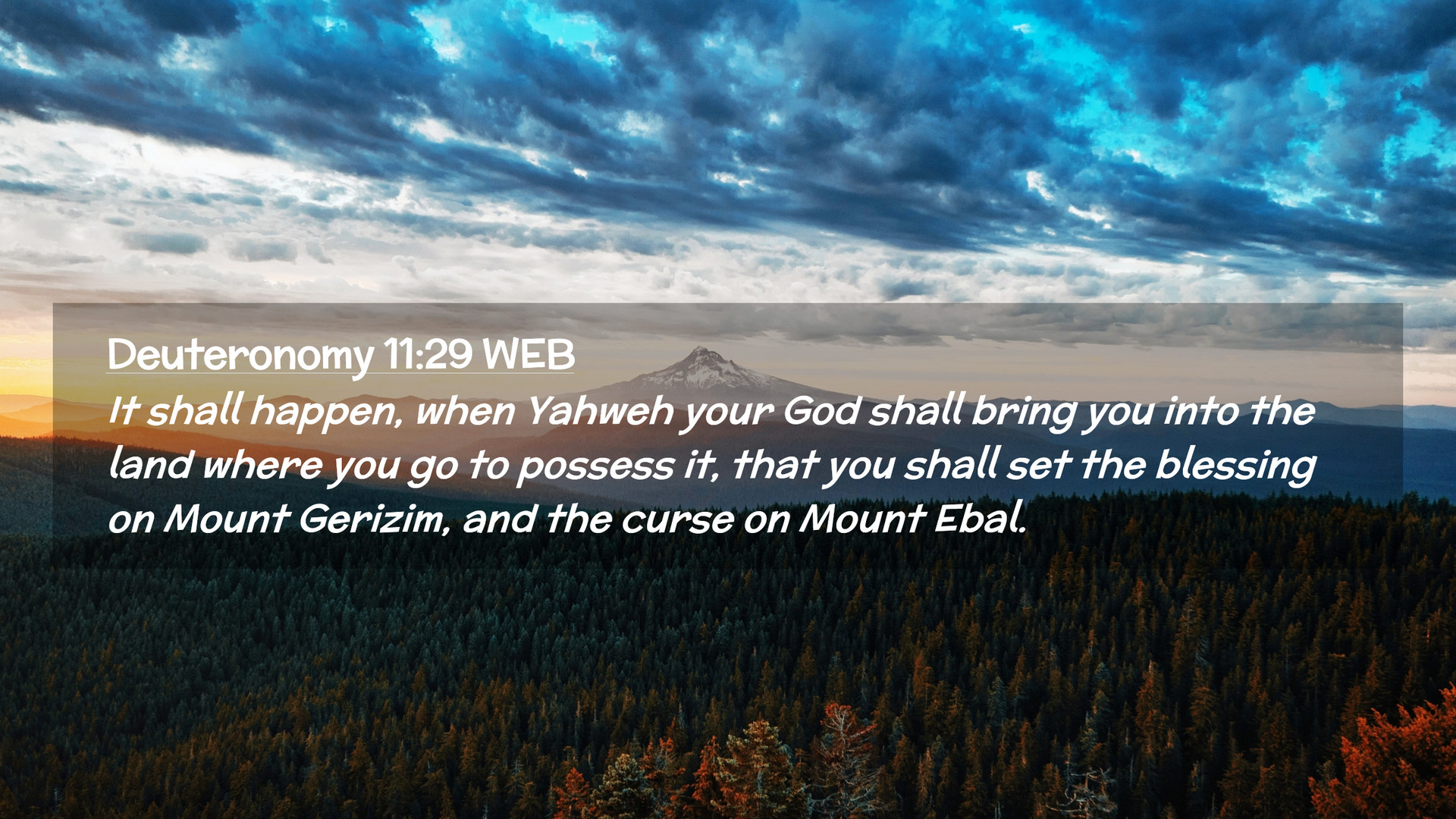 Deuteronomy 11:29 WEB
It shall happen, when Yahweh your God shall bring you into the land where you go to possess it, that you shall set the blessing on Mount Gerizim, and the curse on Mount Ebal.